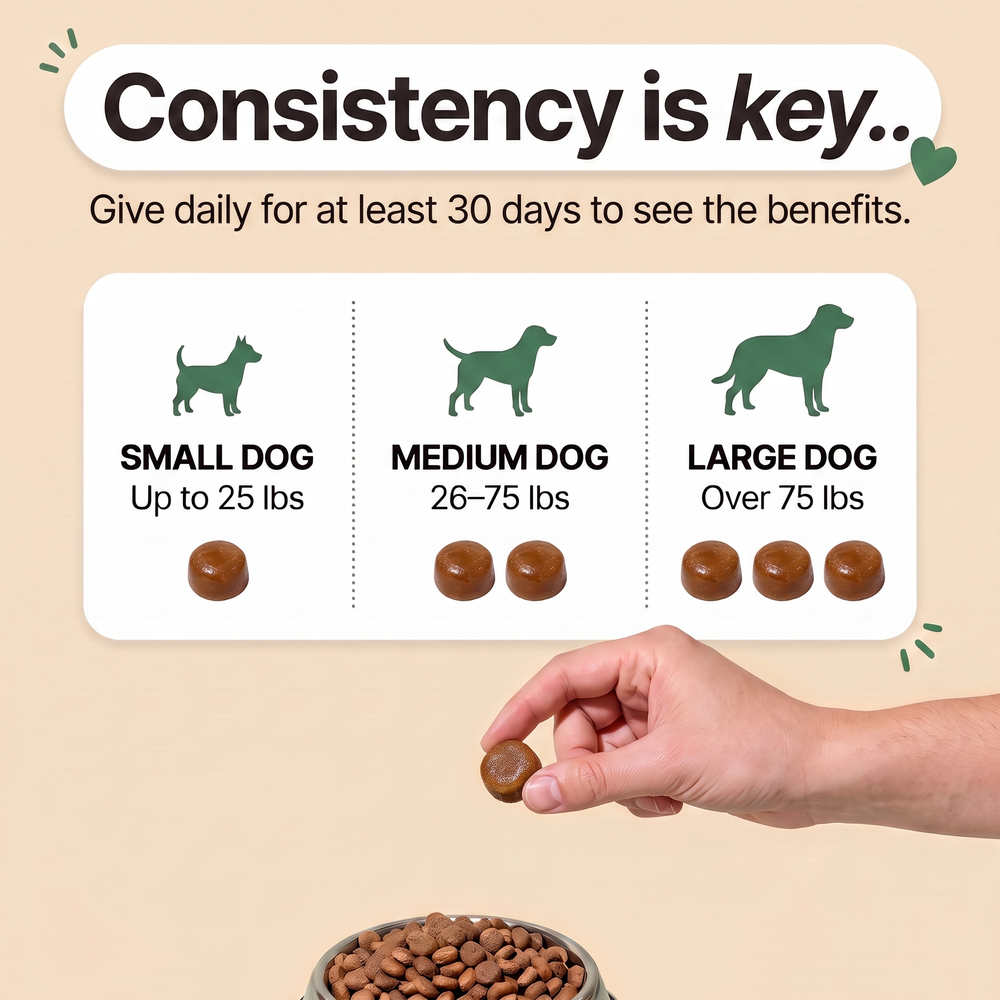 Consistency is key..

Give daily for at least 30 days to see the benefits.

SMALL DOG
Up to 25 lbs

MEDIUM DOG
26–75 lbs

LARGE DOG
Over 75 lbs